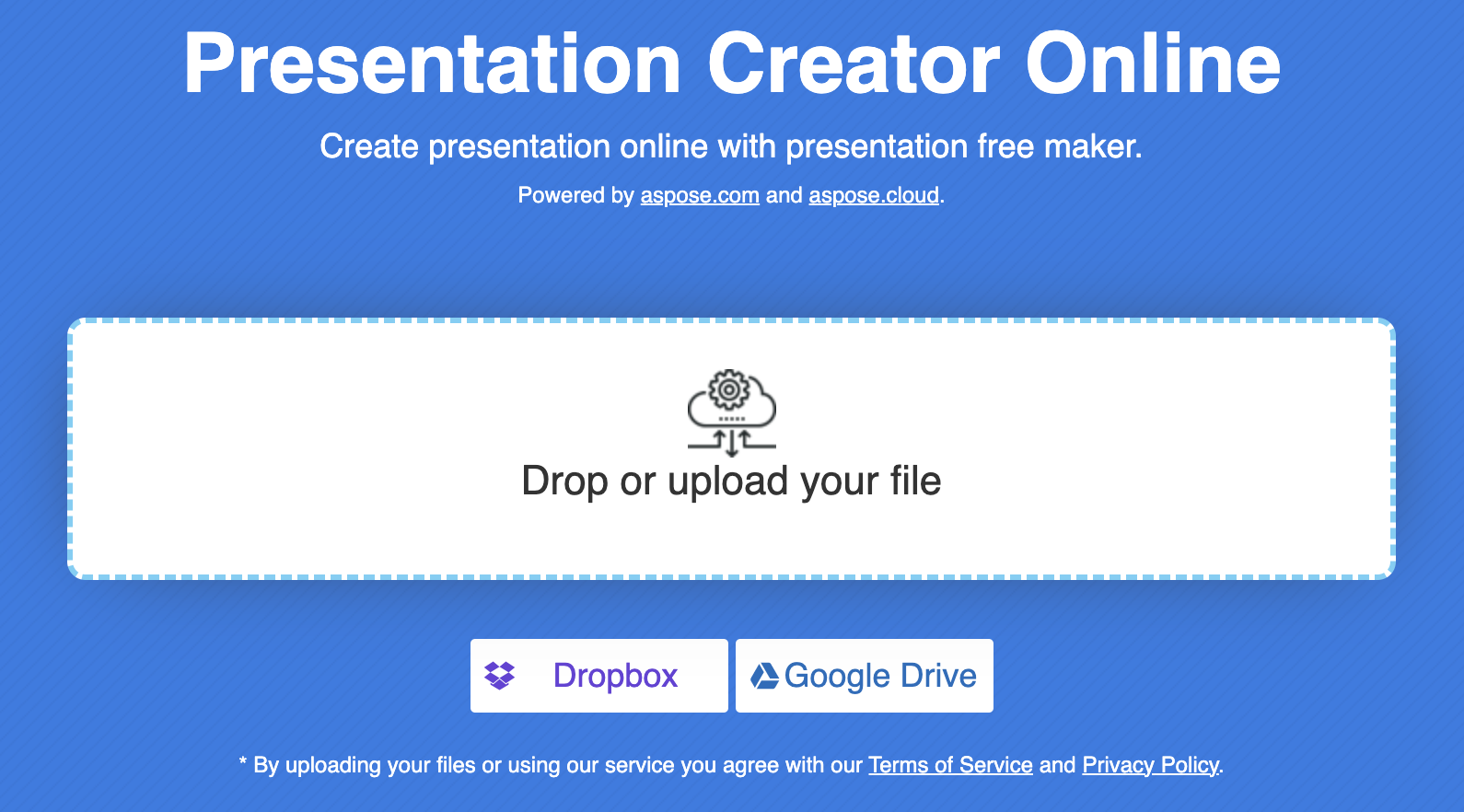 Presentation Creator Online

Create presentation online with presentation free maker.

Powered by aspose.com and aspose.cloud.

Drop or upload your file

Dropbox

Google Drive

* By uploading your files or using our service you agree with our Terms of Service and Privacy Policy.